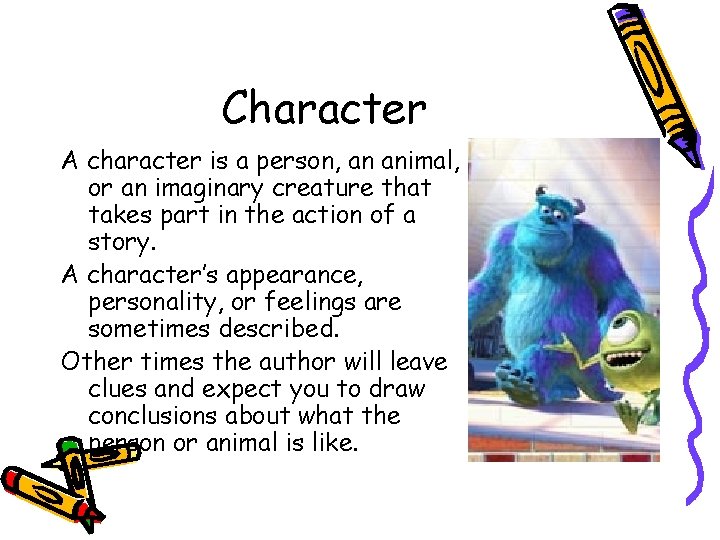 Character

A character is a person, an animal, or an imaginary creature that takes part in the action of a story.

A character's appearance, personality, or feelings are sometimes described.

Other times the author will leave clues and expect you to draw conclusions about what the person or animal is like.